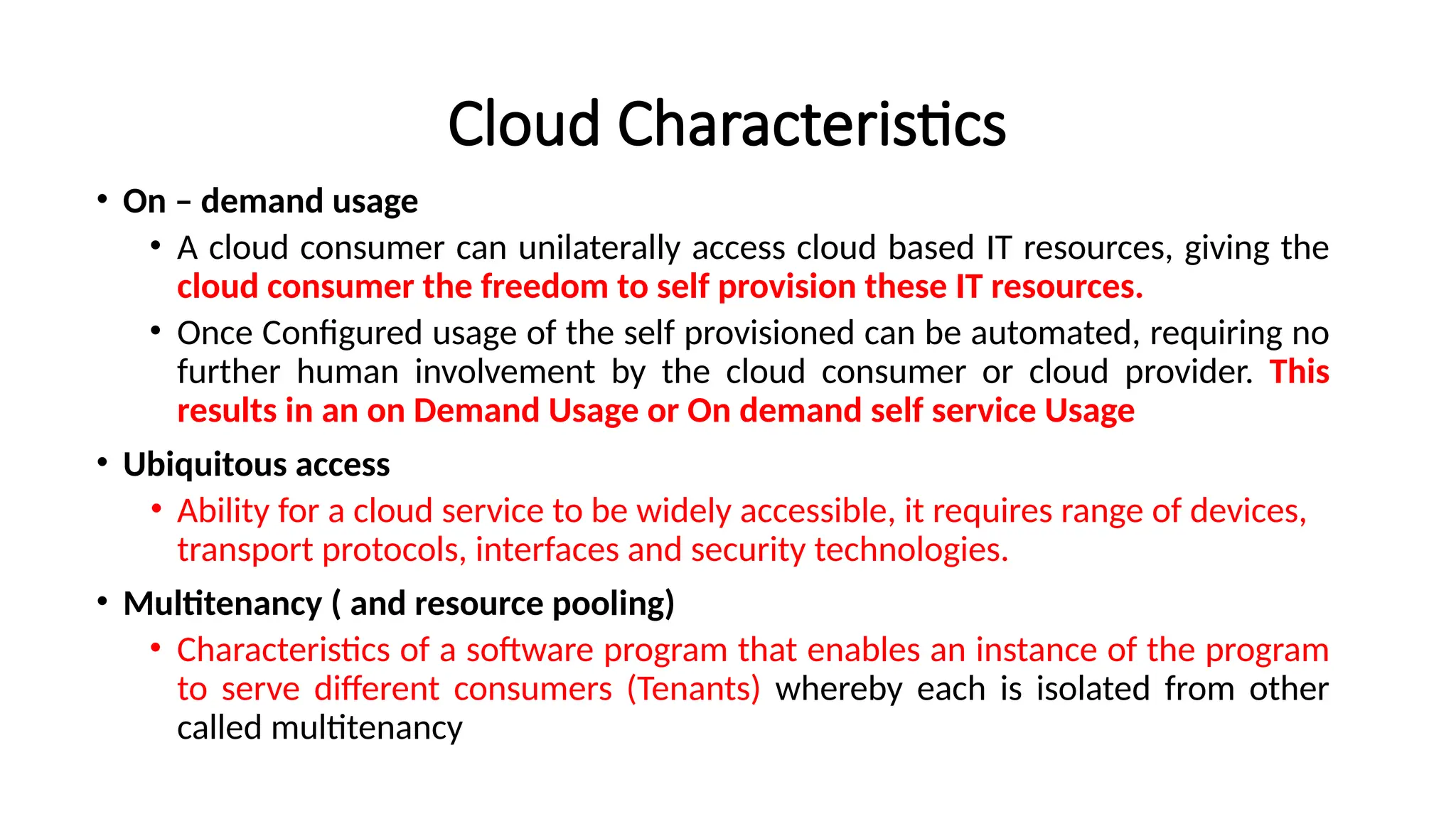 Cloud Characteristics

• On – demand usage
  • A cloud consumer can unilaterally access cloud based IT resources, giving the cloud consumer the freedom to self provision these IT resources.
  • Once Configured usage of the self provisioned can be automated, requiring no further human involvement by the cloud consumer or cloud provider. This results in an on Demand Usage or On demand self service Usage

• Ubiquitous access
  • Ability for a cloud service to be widely accessible, it requires range of devices, transport protocols, interfaces and security technologies.

• Multitenancy ( and resource pooling)
  • Characteristics of a software program that enables an instance of the program to serve different consumers (Tenants) whereby each is isolated from other called multitenancy